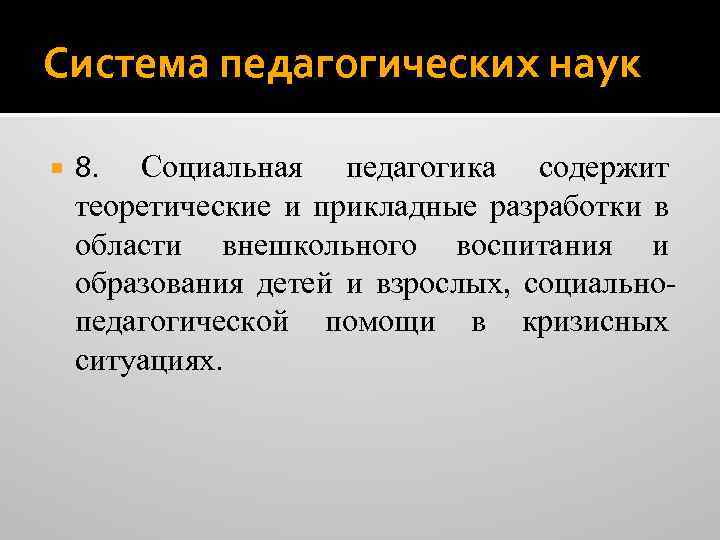 Система педагогических наук

8. Социальная педагогика содержит теоретические и прикладные разработки в области внешкольного воспитания и образования детей и взрослых, социально-педагогической помощи в кризисных ситуациях.